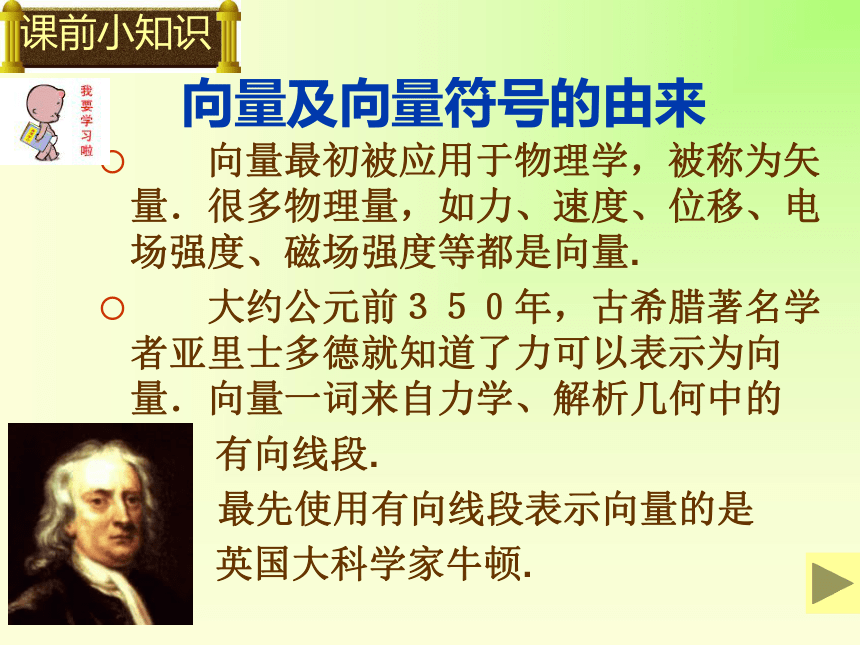 课前小知识

我要学习啦

向量及向量符号的由来

○ 向量最初被应用于物理学，被称为矢量．很多物理量，如力、速度、位移、电场强度、磁场强度等都是向量．

○ 大约公元前３５０年，古希腊著名学者亚里士多德就知道了力可以表示为向量．向量一词来自力学、解析几何中的有向线段．

最先使用有向线段表示向量的是英国大科学家牛顿.